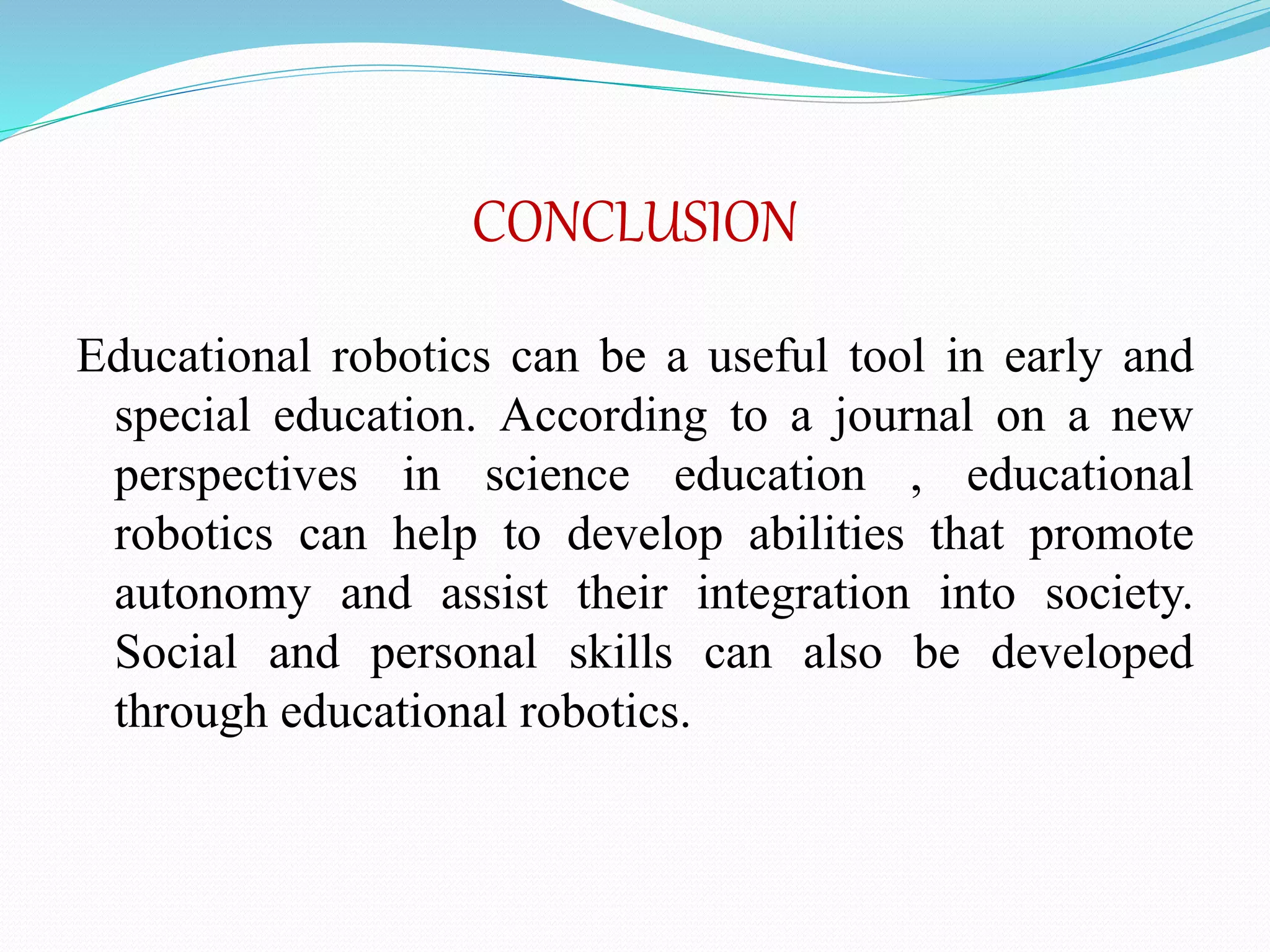 CONCLUSION

Educational robotics can be a useful tool in early and special education. According to a journal on a new perspectives in science education , educational robotics can help to develop abilities that promote autonomy and assist their integration into society. Social and personal skills can also be developed through educational robotics.